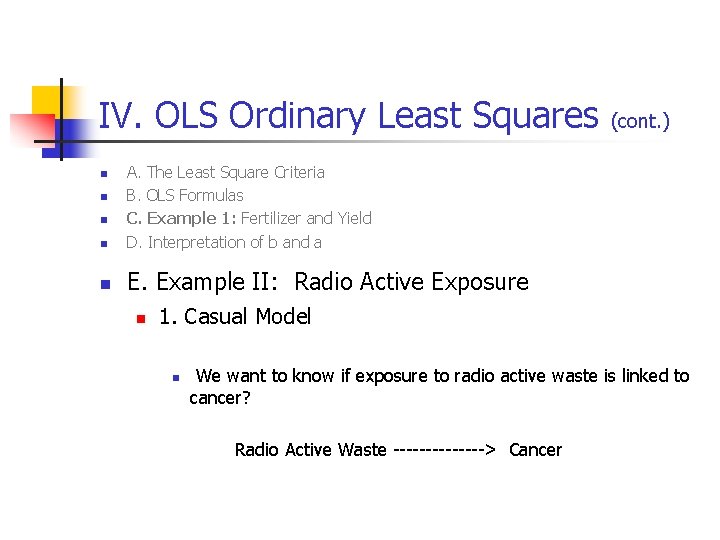 IV. OLS Ordinary Least Squares (cont.)

A. The Least Square Criteria
B. OLS Formulas
C. Example 1: Fertilizer and Yield
D. Interpretation of b and a

E. Example II: Radio Active Exposure

1. Casual Model

We want to know if exposure to radio active waste is linked to cancer?

Radio Active Waste -------------> Cancer